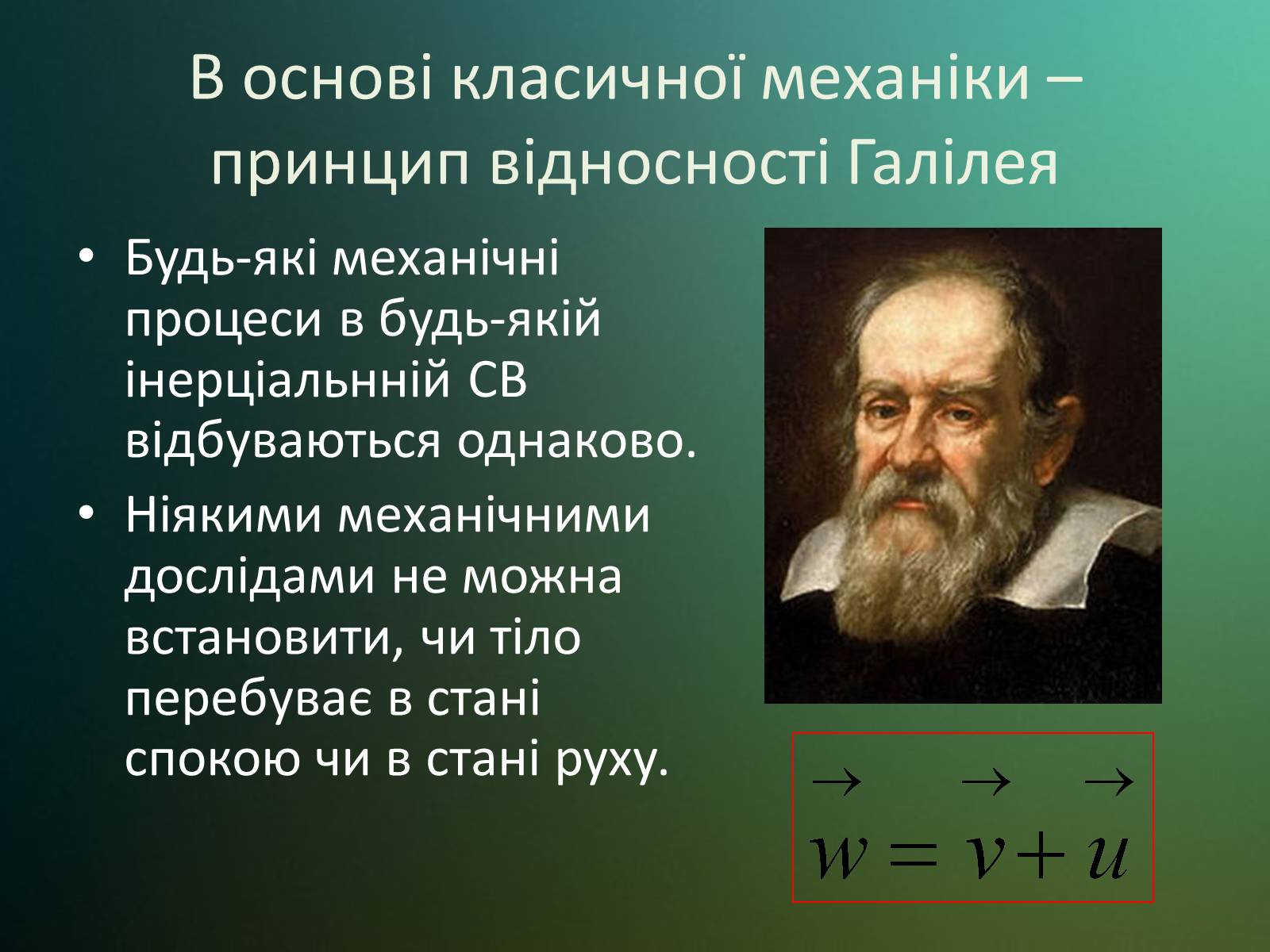 В основі класичної механіки – принцип відносності Галілея

• Будь-які механічні процеси в будь-якій інерціальнній СВ відбуваються однаково.
• Ніякими механічними дослідами не можна встановити, чи тіло перебуває в стані спокою чи в стані руху.

$\vec{w} = \vec{v} + \vec{u}$